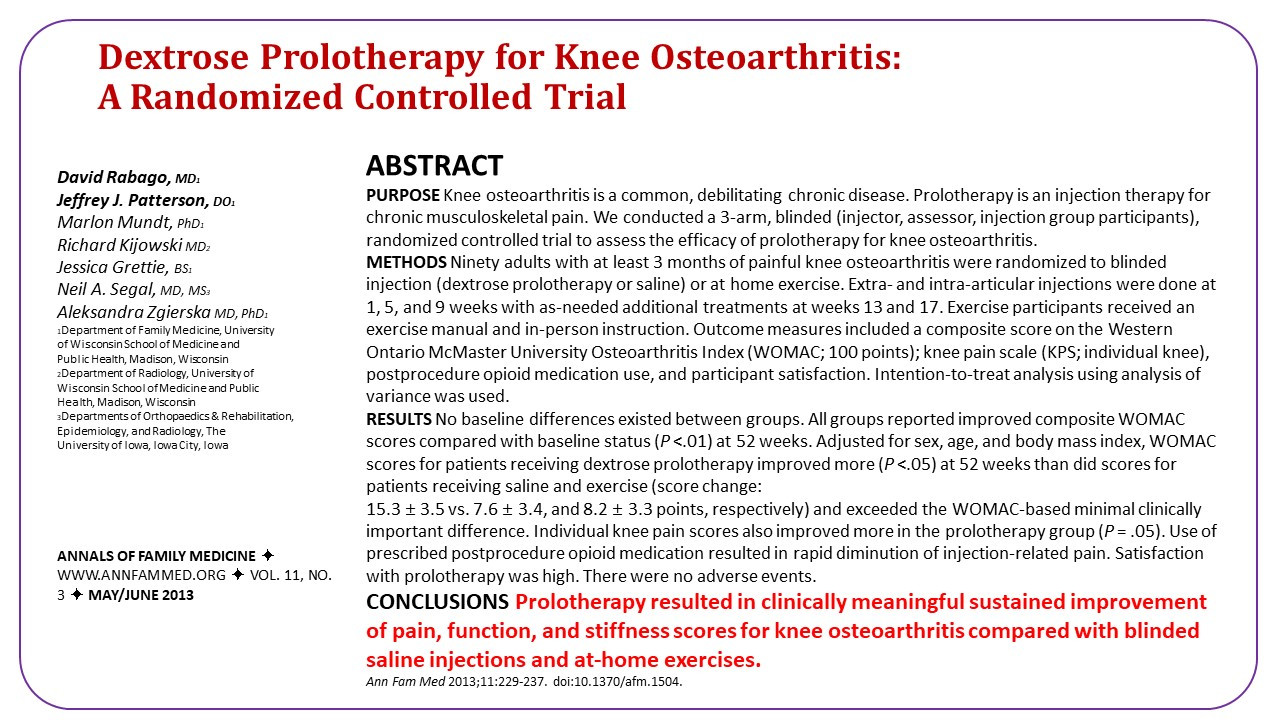 Dextrose Prolotherapy for Knee Osteoarthritis: A Randomized Controlled Trial

David Rabago, MD1
Jeffrey J. Patterson, DO1
Marlon Mundt, PhD1
Richard Kijowski MD2
Jessica Grettie, BS1
Neil A. Segal, MD, MS3
Aleksandra Zgierska MD, PhD1
1Department of Family Medicine, University of Wisconsin School of Medicine and Public Health, Madison, Wisconsin
2Department of Radiology, University of Wisconsin School of Medicine and Public Health, Madison, Wisconsin
3Departments of Orthopaedics & Rehabilitation, Epidemiology, and Radiology, The University of Iowa, Iowa City, Iowa

ANNALS OF FAMILY MEDICINE ✦ WWW.ANNFAMMED.ORG ✦ VOL. 11, NO. 3 ✦ MAY/JUNE 2013

ABSTRACT
PURPOSE Knee osteoarthritis is a common, debilitating chronic disease. Prolotherapy is an injection therapy for chronic musculoskeletal pain. We conducted a 3-arm, blinded (injector, assessor, injection group participants), randomized controlled trial to assess the efficacy of prolotherapy for knee osteoarthritis.
METHODS Ninety adults with at least 3 months of painful knee osteoarthritis were randomized to blinded injection (dextrose prolotherapy or saline) or at home exercise. Extra- and intra-articular injections were done at 1, 5, and 9 weeks with as-needed additional treatments at weeks 13 and 17. Exercise participants received an exercise manual and in-person instruction. Outcome measures included a composite score on the Western Ontario McMaster University Osteoarthritis Index (WOMAC; 100 points); knee pain scale (KPS; individual knee), postprocedure opioid medication use, and participant satisfaction. Intention-to-treat analysis using analysis of variance was used.
RESULTS No baseline differences existed between groups. All groups reported improved composite WOMAC scores compared with baseline status (P <.01) at 52 weeks. Adjusted for sex, age, and body mass index, WOMAC scores for patients receiving dextrose prolotherapy improved more (P <.05) at 52 weeks than did scores for patients receiving saline and exercise (score change:
15.3 ± 3.5 vs. 7.6 ± 3.4, and 8.2 ± 3.3 points, respectively) and exceeded the WOMAC-based minimal clinically important difference. Individual knee pain scores also improved more in the prolotherapy group (P = .05). Use of prescribed postprocedure opioid medication resulted in rapid diminution of injection-related pain. Satisfaction with prolotherapy was high. There were no adverse events.
CONCLUSIONS Prolotherapy resulted in clinically meaningful sustained improvement of pain, function, and stiffness scores for knee osteoarthritis compared with blinded saline injections and at-home exercises.
Ann Fam Med 2013;11:229-237. doi:10.1370/afm.1504.